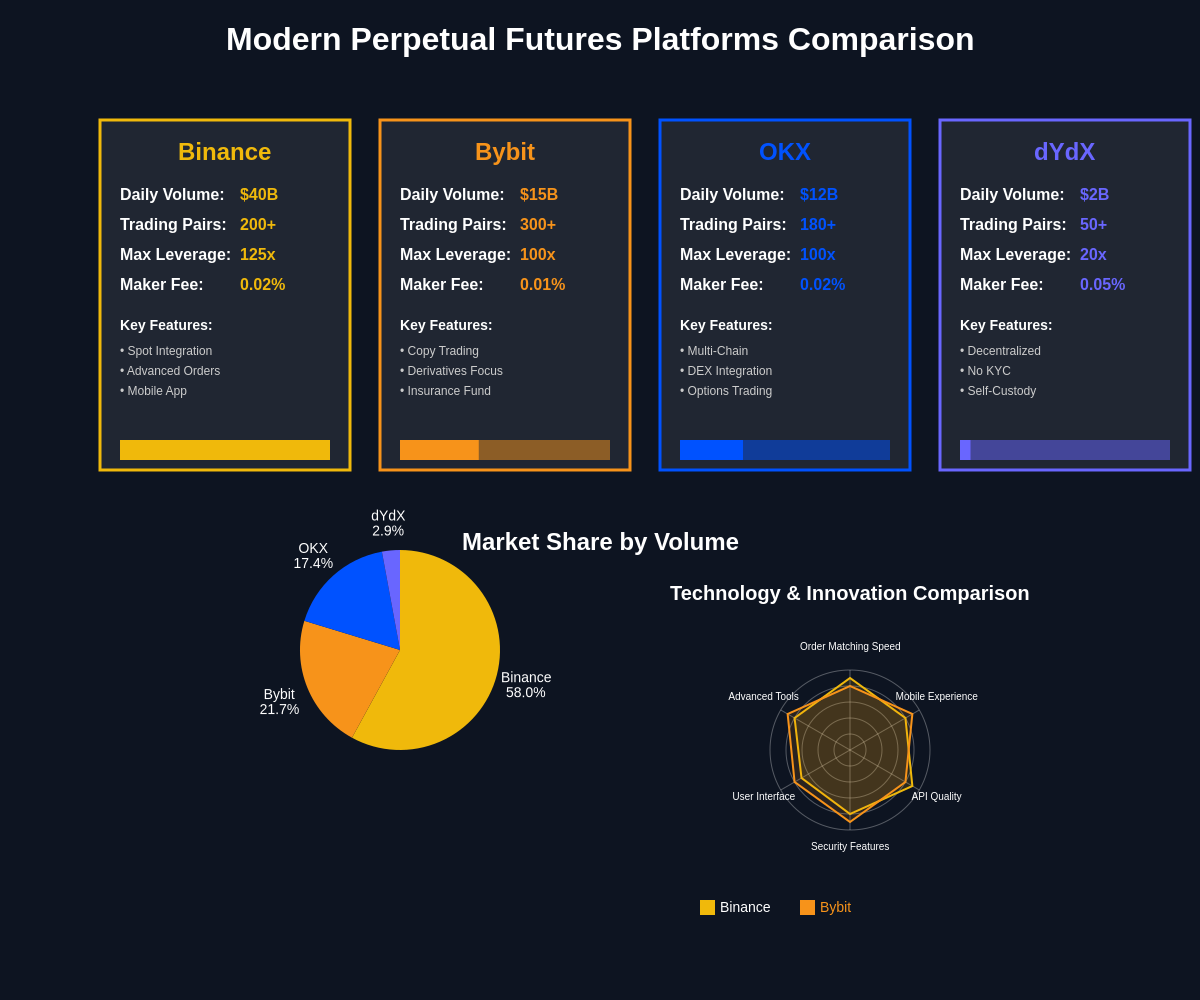 Modern Perpetual Futures Platforms Comparison

Binance

Daily Volume: $40B
Trading Pairs: 200+
Max Leverage: 125x
Maker Fee: 0.02%

Key Features:
• Spot Integration
• Advanced Orders
• Mobile App

Bybit

Daily Volume: $15B
Trading Pairs: 300+
Max Leverage: 100x
Maker Fee: 0.01%

Key Features:
• Copy Trading
• Derivatives Focus
• Insurance Fund

OKX

Daily Volume: $12B
Trading Pairs: 180+
Max Leverage: 100x
Maker Fee: 0.02%

Key Features:
• Multi-Chain
• DEX Integration
• Options Trading

dYdX

Daily Volume: $2B
Trading Pairs: 50+
Max Leverage: 20x
Maker Fee: 0.05%

Key Features:
• Decentralized
• No KYC
• Self-Custody

Market Share by Volume

dYdX 2.9%
OKX 17.4%
Bybit 21.7%
Binance 58.0%

Technology & Innovation Comparison

Order Matching Speed
Mobile Experience
API Quality
Security Features
User Interface
Advanced Tools

Binance Bybit